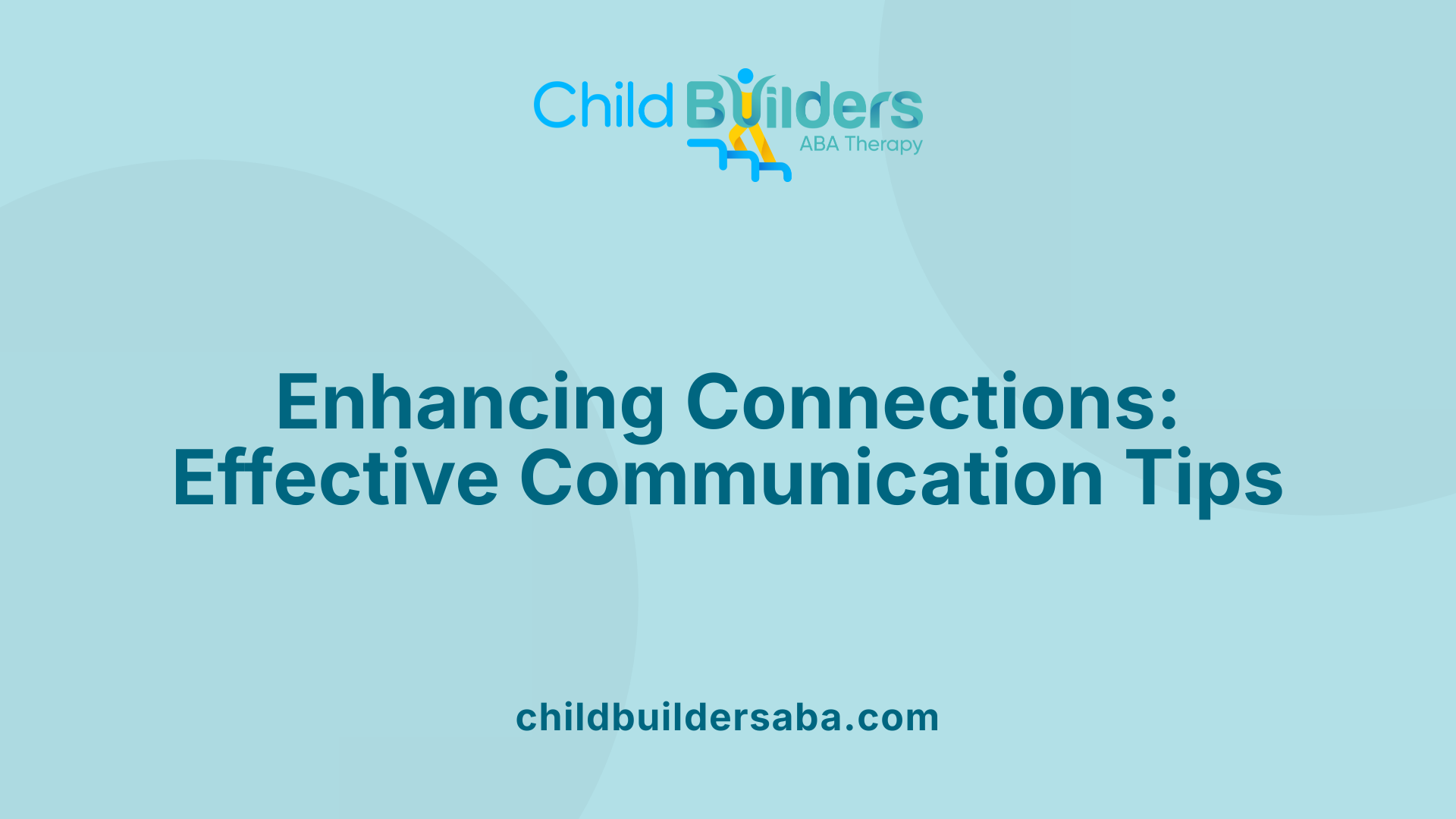 Child Builders
ABA Therapy

Enhancing Connections: Effective Communication Tips

childbuildersaba.com